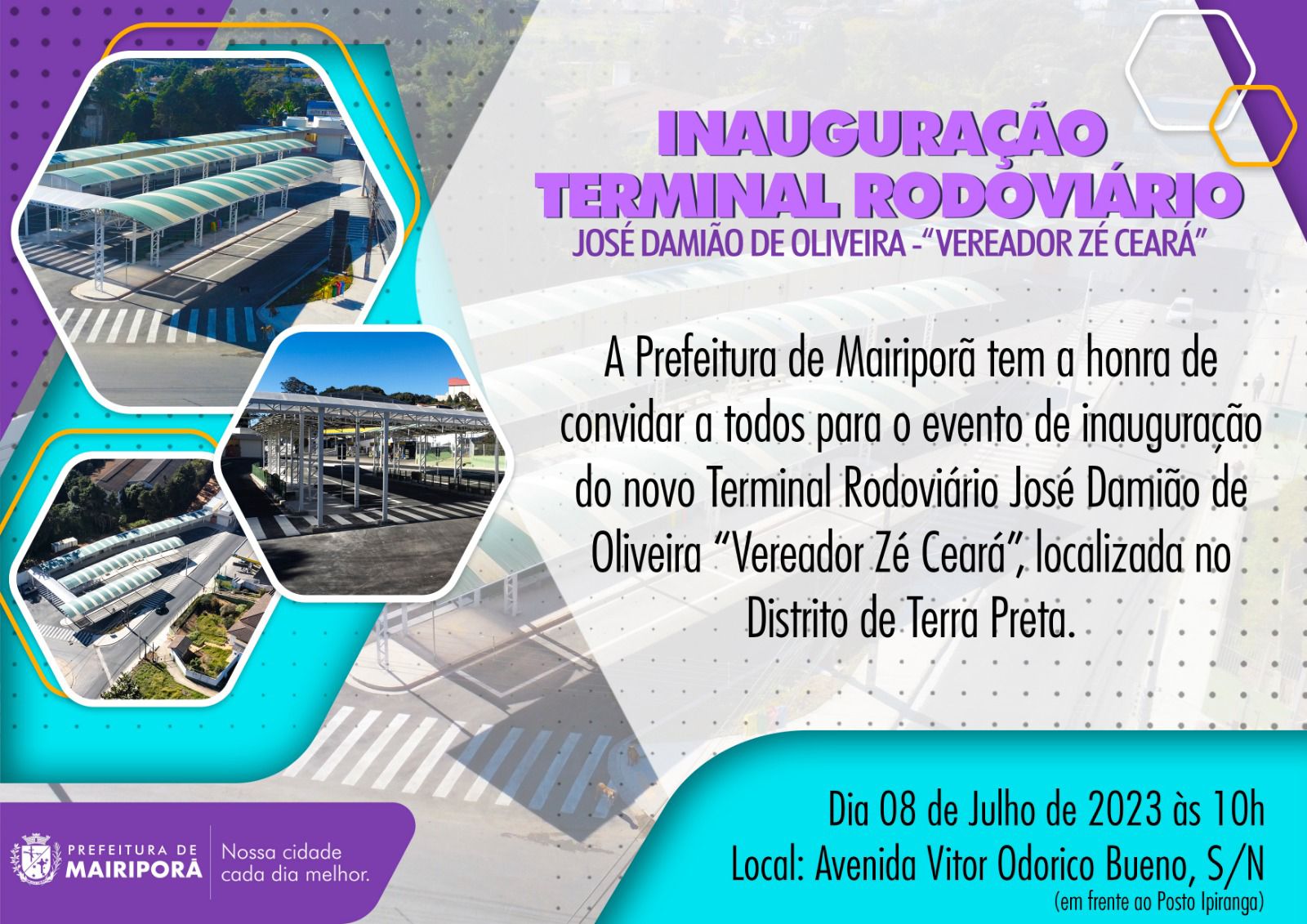 INAUGURAÇÃO
TERMINAL RODOVIÁRIO
JOSÉ DAMIÃO DE OLIVEIRA - "VEREADOR ZÉ CEARÁ"

A Prefeitura de Mairiporã tem a honra de convidar a todos para o evento de inauguração do novo Terminal Rodoviário José Damião de Oliveira "Vereador Zé Ceará", localizada no Distrito de Terra Preta.

Dia 08 de Julho de 2023 às 10h
Local: Avenida Vitor Odorico Bueno, S/N
(em frente ao Posto Ipiranga)

PREFEITURA DE MAIRIPORÃ
Nossa cidade cada dia melhor.